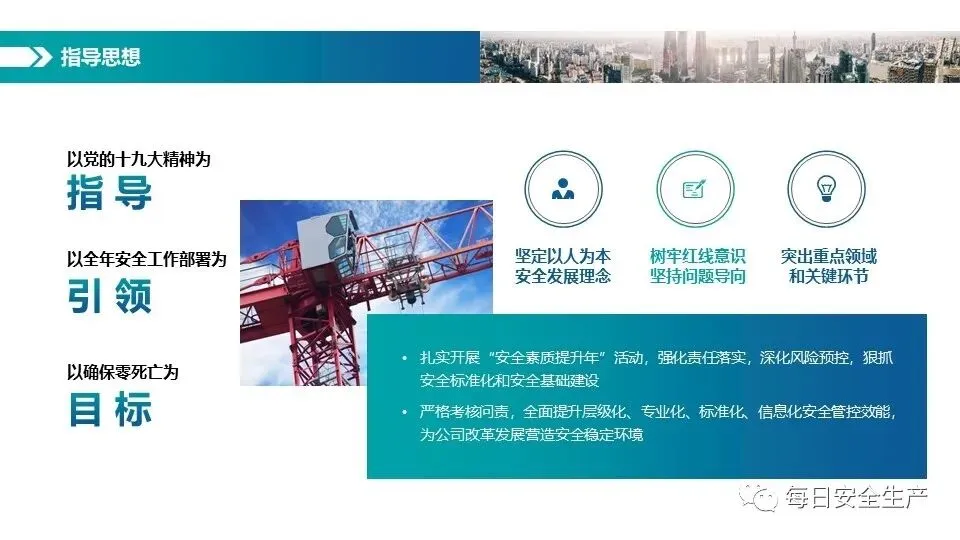 指导思想

以党的十九大精神为
指导

以全年安全工作部署为
引领

以确保零死亡为
目标

坚定以人为本
安全发展理念

树牢红线意识
坚持问题导向

突出重点领域
和关键环节

• 扎实开展“安全素质提升年”活动，强化责任落实，深化风险预控，狠抓安全标准化和安全基础建设

• 严格考核问责，全面提升层级化、专业化、标准化、信息化安全管控效能，为公司改革发展营造安全稳定环境

每日安全生产